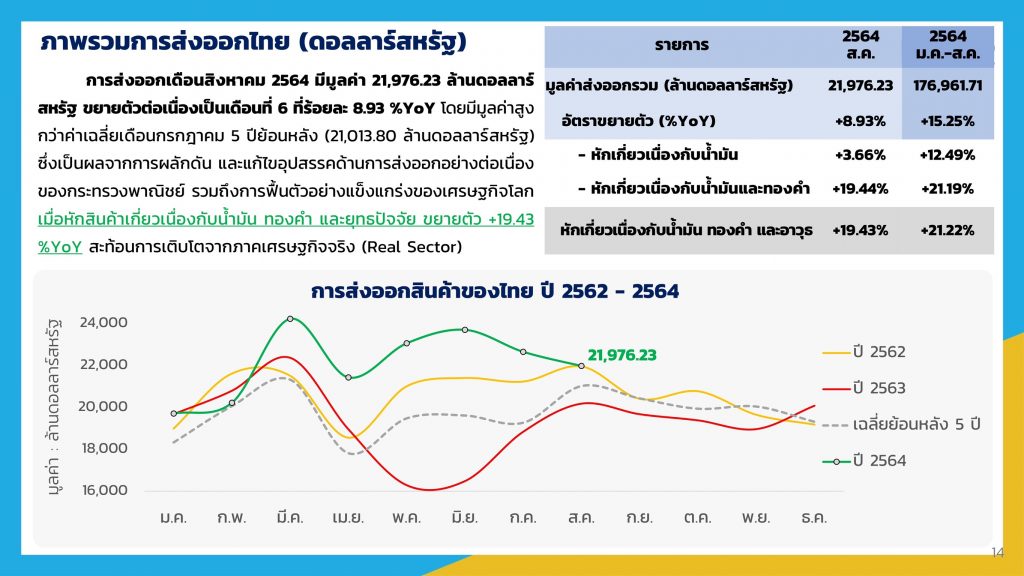 ภาพรวมการส่งออกไทย (ดอลลาร์สหรัฐ)

การส่งออกเดือนสิงหาคม 2564 มีมูลค่า 21,976.23 ล้านดอลลาร์สหรัฐ ขยายตัวต่อเนื่องเป็นเดือนที่ 6 ที่ร้อยละ 8.93 %YoY โดยมีมูลค่าสูงกว่าค่าเฉลี่ยเดือนกรกฎาคม 5 ปีย้อนหลัง (21,013.80 ล้านดอลลาร์สหรัฐ) ซึ่งเป็นผลจากการผลักดัน และแก้ไขอุปสรรคด้านการส่งออกอย่างต่อเนื่องของกระทรวงพาณิชย์ รวมถึงการฟื้นตัวอย่างแข็งแกร่งของเศรษฐกิจโลก เมื่อหักสินค้าเกี่ยวเนื่องกับน้ำมัน ทองคำ และยุทธปัจจัย ขยายตัว +19.43 %YoY สะท้อนการเติบโตจากภาคเศรษฐกิจจริง (Real Sector)

| รายการ | 2564 ส.ค. | 2564 ม.ค.-ส.ค. |
|---|---|---|
| มูลค่าส่งออกรวม (ล้านดอลลาร์สหรัฐ) | 21,976.23 | 176,961.71 |
| อัตราขยายตัว (%YoY) | +8.93% | +15.25% |
| - หักเกี่ยวเนื่องกับน้ำมัน | +3.66% | +12.49% |
| - หักเกี่ยวเนื่องกับน้ำมันและทองคำ | +19.44% | +21.19% |
| หักเกี่ยวเนื่องกับน้ำมัน ทองคำ และอาวุธ | +19.43% | +21.22% |

การส่งออกสินค้าของไทย ปี 2562 - 2564

มูลค่า : ล้านดอลลาร์สหรัฐ

24,000
22,000
20,000
18,000
16,000

21,976.23

ม.ค. ก.พ. มี.ค. เม.ย. พ.ค. มิ.ย. ก.ค. ส.ค. ก.ย. ต.ค. พ.ย. ธ.ค.

ปี 2562
ปี 2563
เฉลี่ยย้อนหลัง 5 ปี
ปี 2564

14